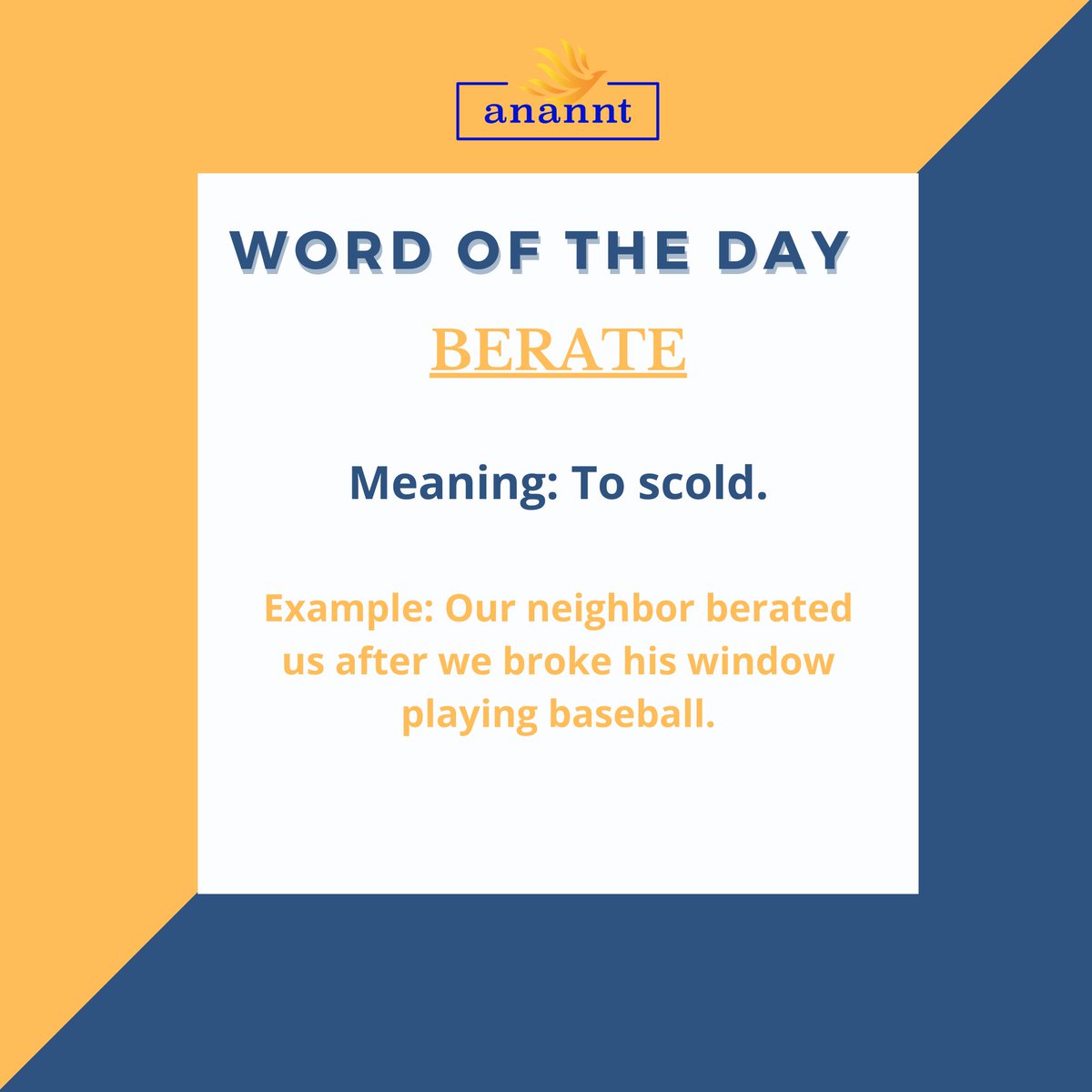 anannt

WORD OF THE DAY

BERATE

Meaning: To scold.

Example: Our neighbor berated us after we broke his window playing baseball.